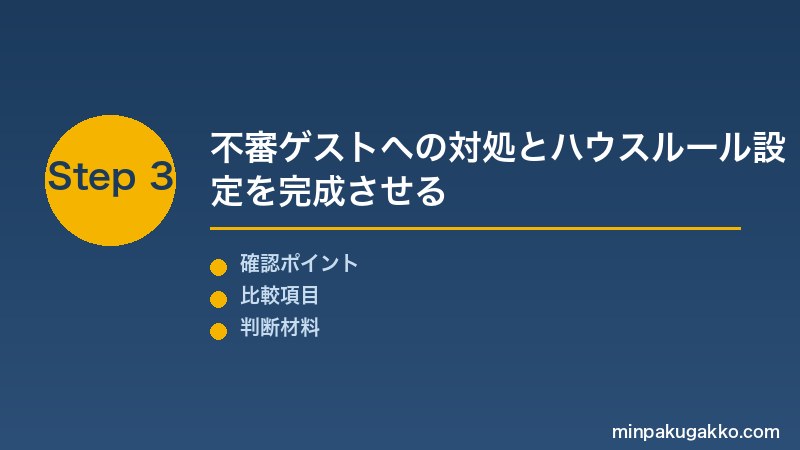 Step 3

不審ゲストへの対処とハウスルール設定を完成させる

確認ポイント

比較項目

判断材料

minpakugakko.com